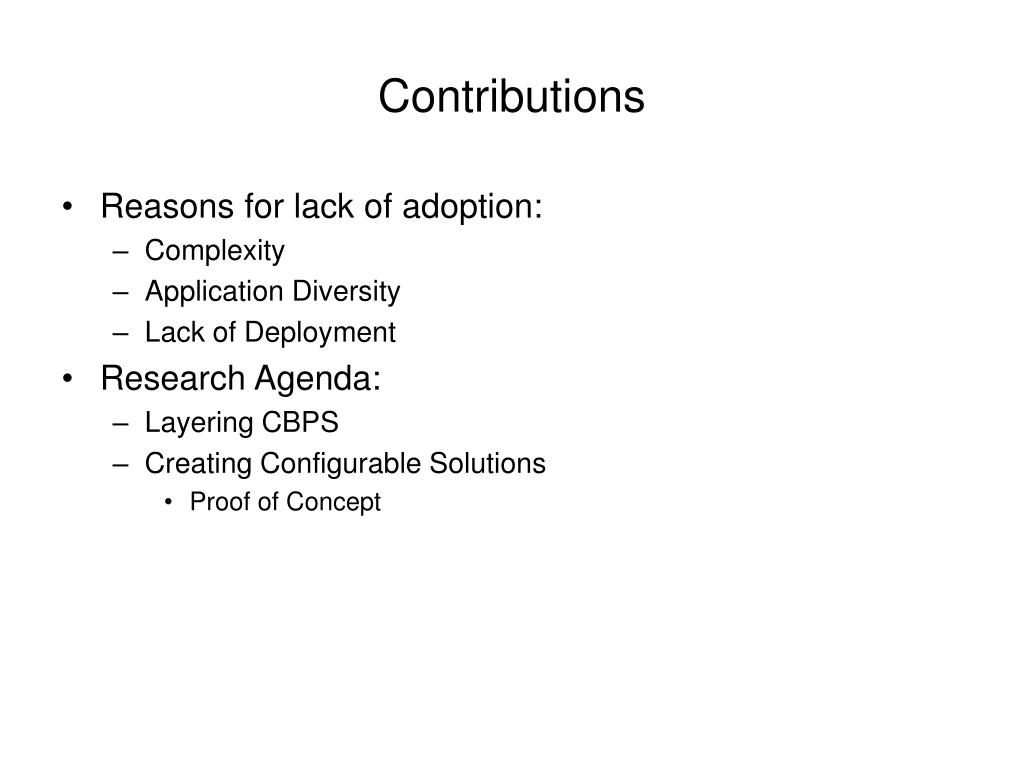 Contributions

• Reasons for lack of adoption:
– Complexity
– Application Diversity
– Lack of Deployment
• Research Agenda:
– Layering CBPS
– Creating Configurable Solutions
• Proof of Concept